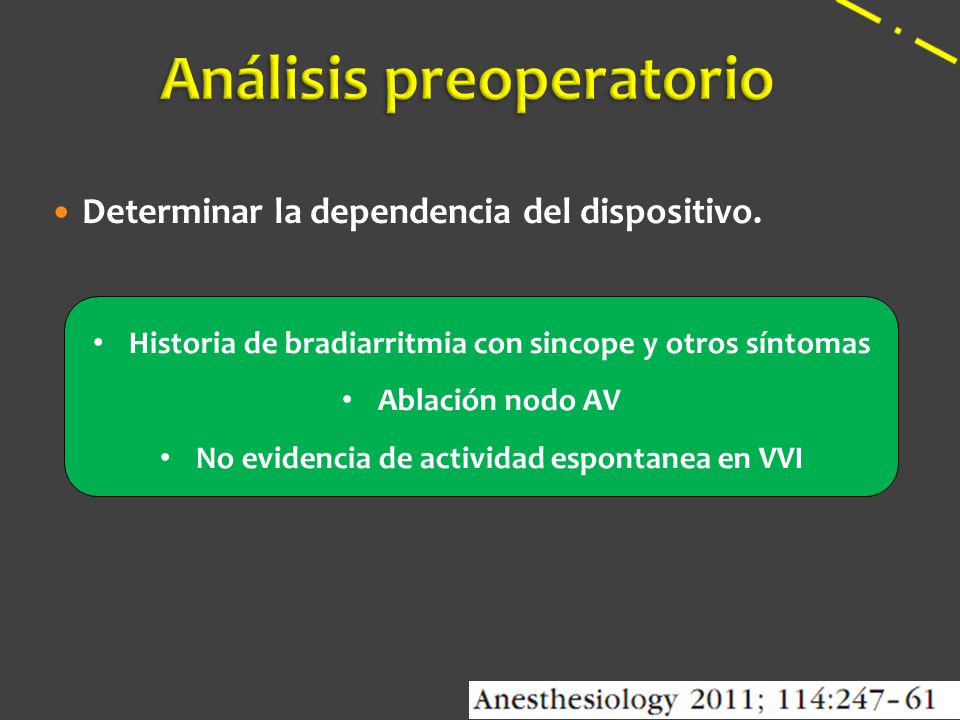 Análisis preoperatorio

• Determinar la dependencia del dispositivo.

• Historia de bradiarritmia con sincope y otros síntomas
• Ablación nodo AV
• No evidencia de actividad espontanea en VVI

Anesthesiology 2011; 114:247-61